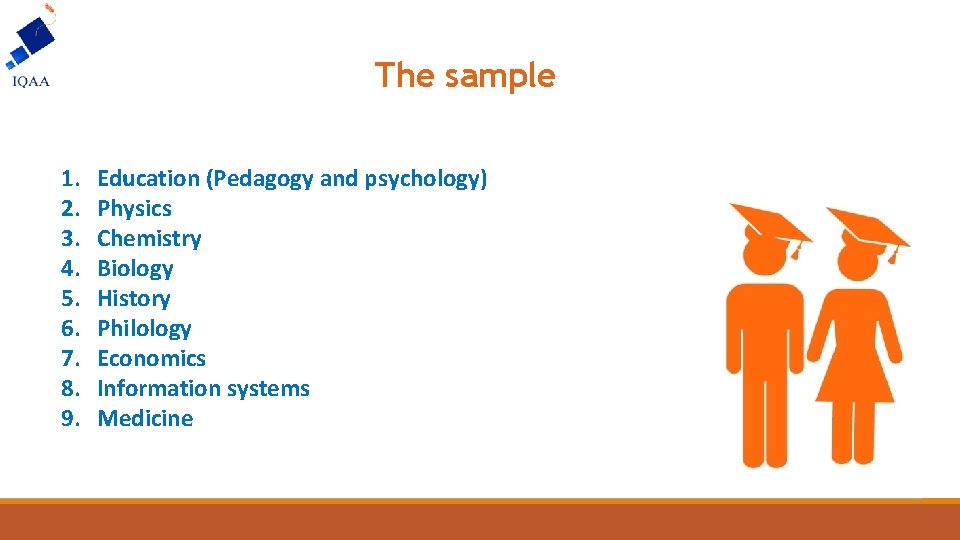 IQAA

The sample

1. Education (Pedagogy and psychology)
2. Physics
3. Chemistry
4. Biology
5. History
6. Philology
7. Economics
8. Information systems
9. Medicine